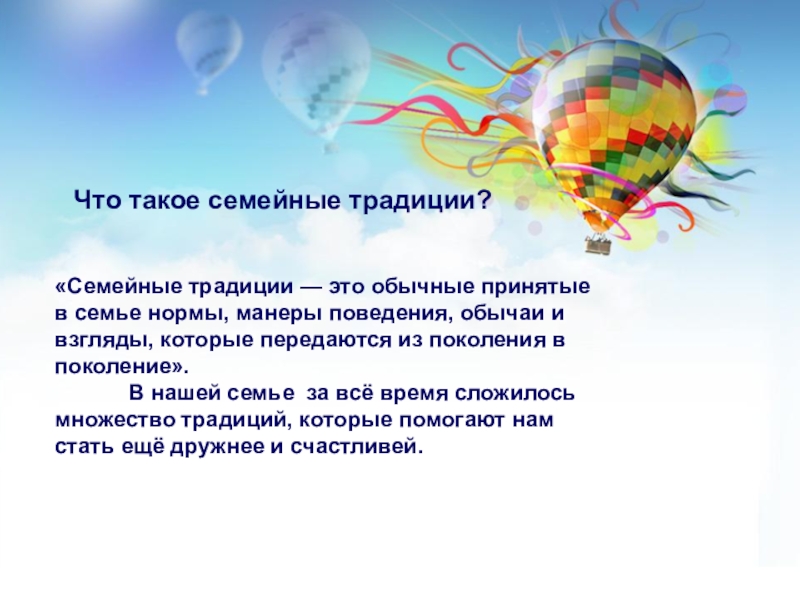 Что такое семейные традиции?

«Семейные традиции — это обычные принятые в семье нормы, манеры поведения, обычаи и взгляды, которые передаются из поколения в поколение».

В нашей семье за всё время сложилось множество традиций, которые помогают нам стать ещё дружнее и счастливей.